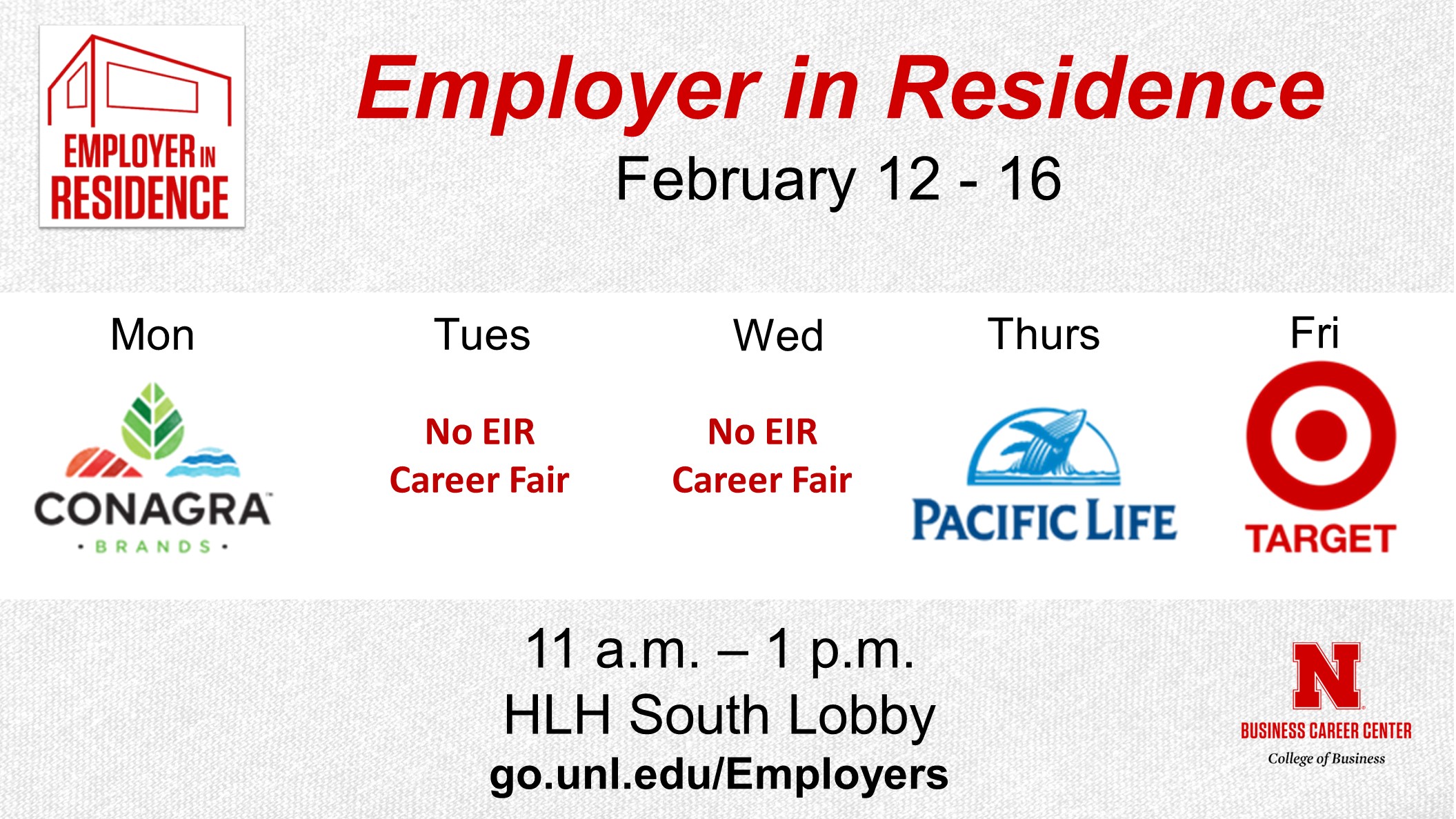 EMPLOYER IN RESIDENCE

Employer in Residence

February 12 - 16

Mon

CONAGRA
· BRANDS ·

Tues

No EIR
Career Fair

Wed

No EIR
Career Fair

Thurs

PACIFIC LIFE

Fri

TARGET

11 a.m. – 1 p.m.
HLH South Lobby
go.unl.edu/Employers

N
BUSINESS CAREER CENTER
College of Business